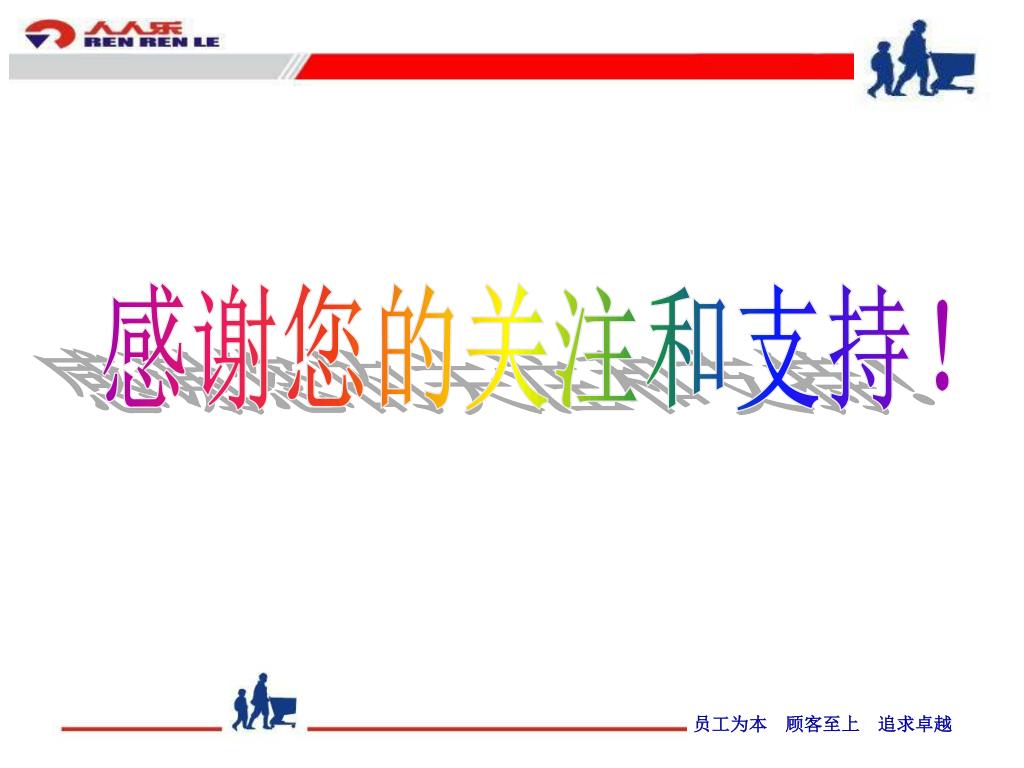 人人乐
REN REN LE

感谢您的关注和支持！

员工为本 顾客至上 追求卓越